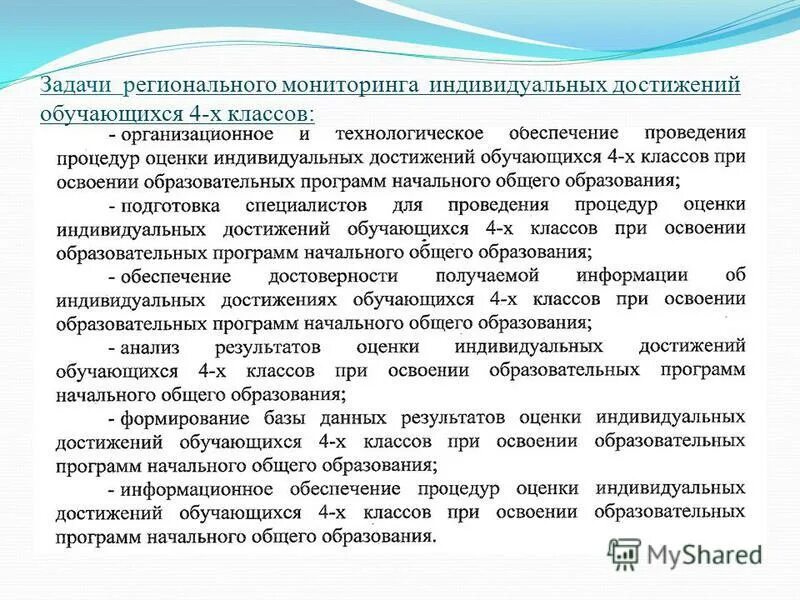 Задачи регионального мониторинга индивидуальных достижений обучающихся 4-х классов:

- организационное и технологическое обеспечение проведения процедур оценки индивидуальных достижений обучающихся 4-х классов при освоении образовательных программ начального общего образования;

- подготовка специалистов для проведения процедур оценки индивидуальных достижений обучающихся 4-х классов при освоении образовательных программ начального общего образования;

- обеспечение достоверности получаемой информации об индивидуальных достижениях обучающихся 4-х классов при освоении образовательных программ начального общего образования;

- анализ результатов оценки индивидуальных достижений обучающихся 4-х классов при освоении образовательных программ начального общего образования;

- формирование базы данных результатов оценки индивидуальных достижений обучающихся 4-х классов при освоении образовательных программ начального общего образования;

- информационное обеспечение процедур оценки индивидуальных достижений обучающихся 4-х классов при освоении образовательных программ начального общего образования.

MyShared